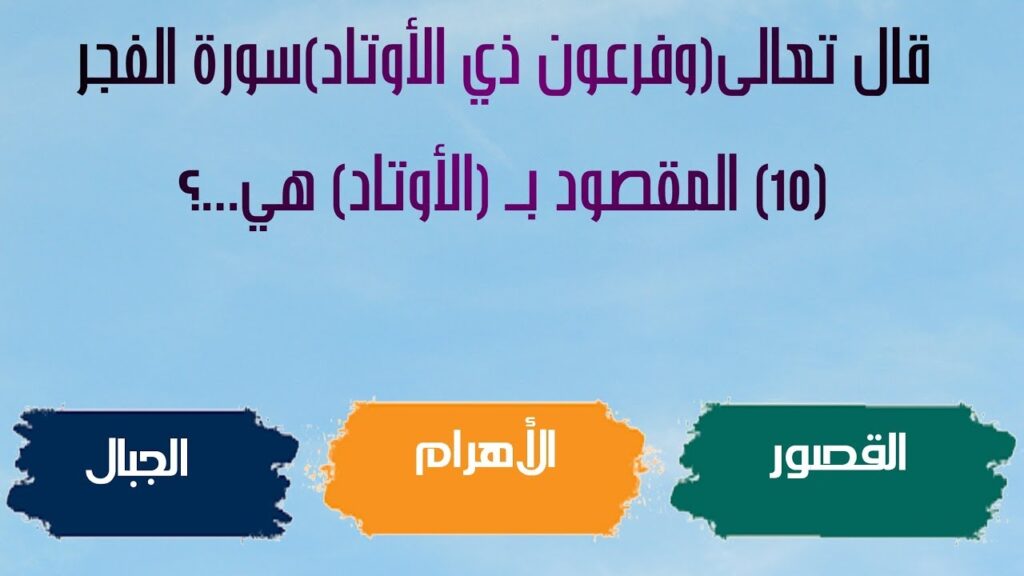 قال تعالى(وفرعون ذي الأوتاد)سورة الفجر (10) المقصود بـ (الأوتاد) هي...؟

القصور

الأهرام

الجبال